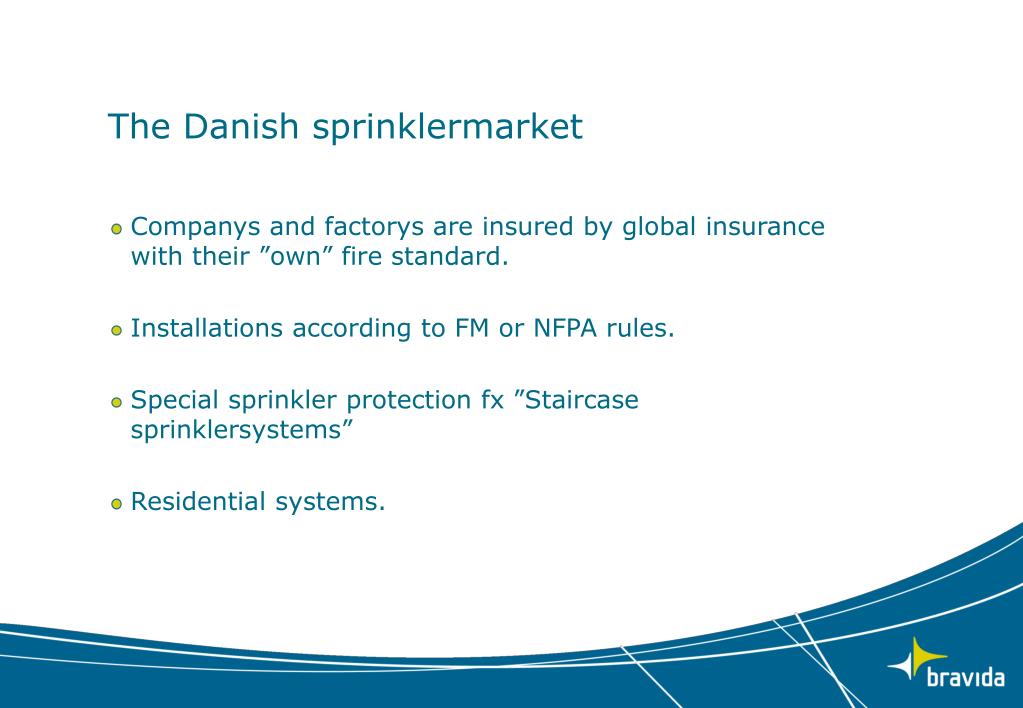 The Danish sprinklermarket

Companys and factorys are insured by global insurance with their ”own” fire standard.

Installations according to FM or NFPA rules.

Special sprinkler protection fx ”Staircase sprinklersystems”

Residential systems.

bravida